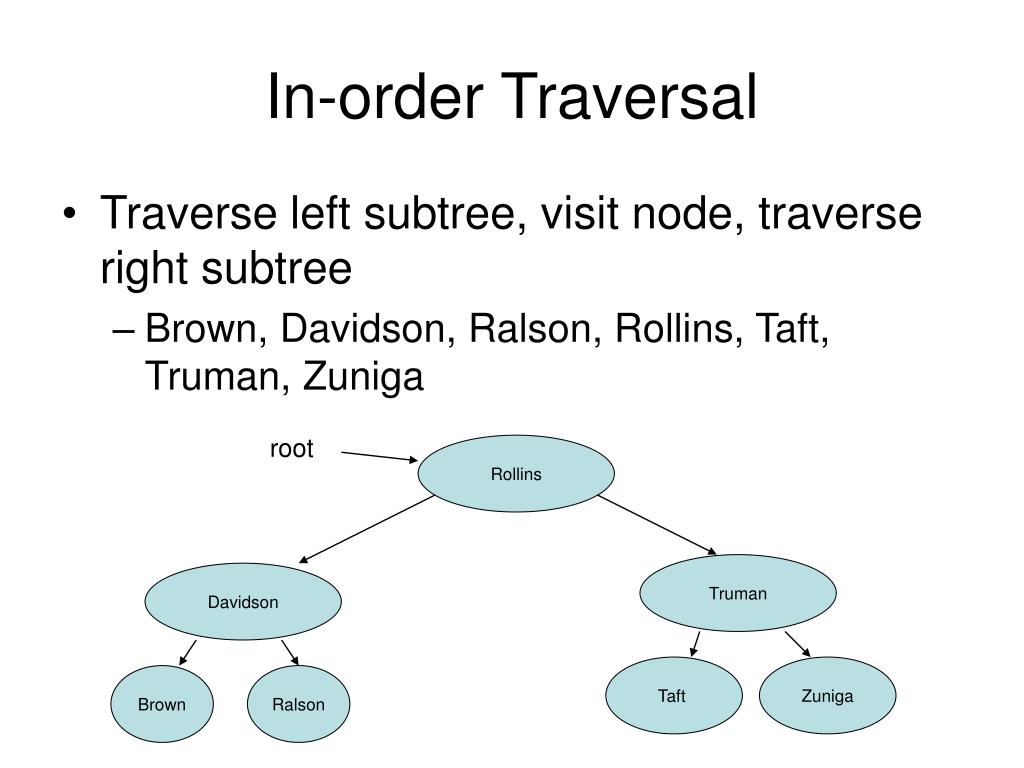 In-order Traversal

• Traverse left subtree, visit node, traverse right subtree

– Brown, Davidson, Ralson, Rollins, Taft, Truman, Zuniga

root

Rollins

Davidson

Truman

Brown

Ralson

Taft

Zuniga